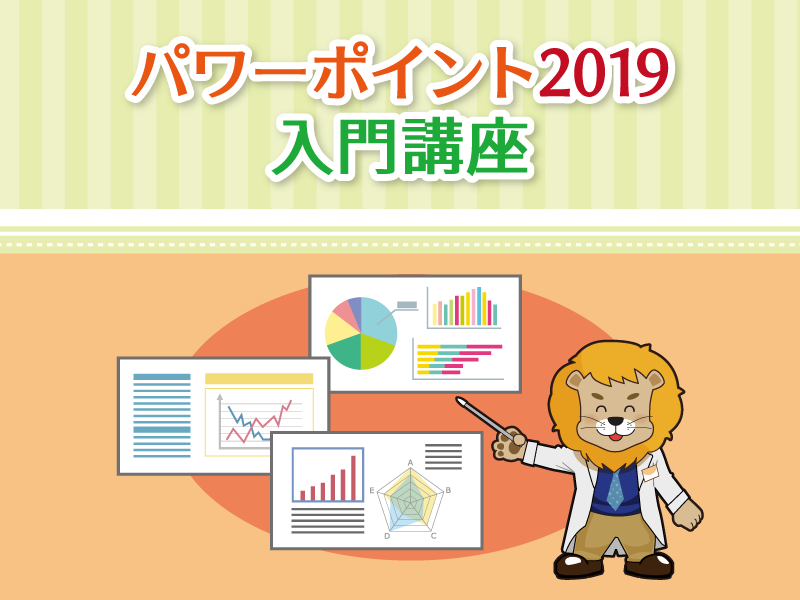 パワーポイント2019
入門講座

A
B
C
D
E